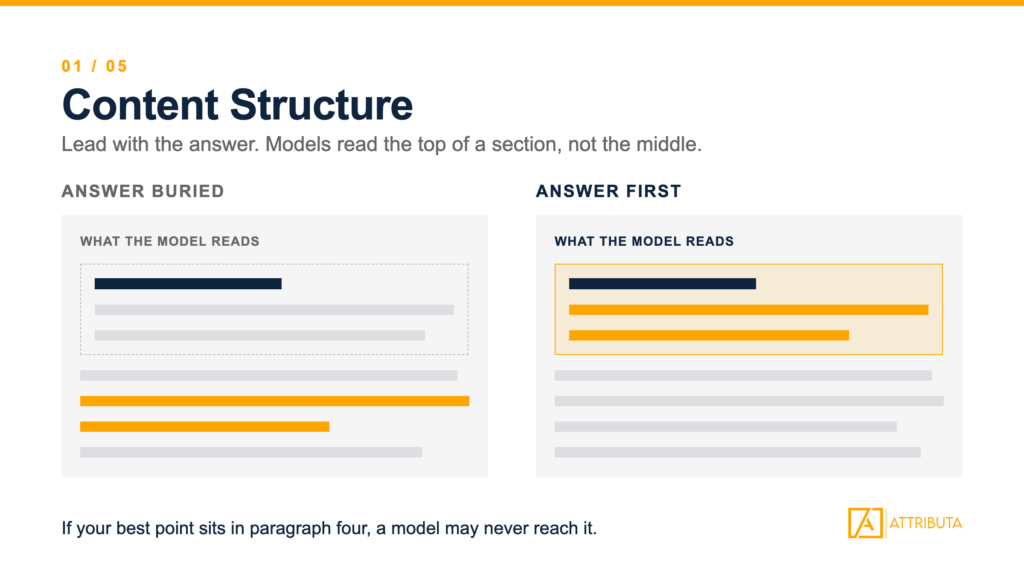 01 / 05

Content Structure

Lead with the answer. Models read the top of a section, not the middle.

ANSWER BURIED

WHAT THE MODEL READS

ANSWER FIRST

WHAT THE MODEL READS

If your best point sits in paragraph four, a model may never reach it.

A ATTRIBUTA